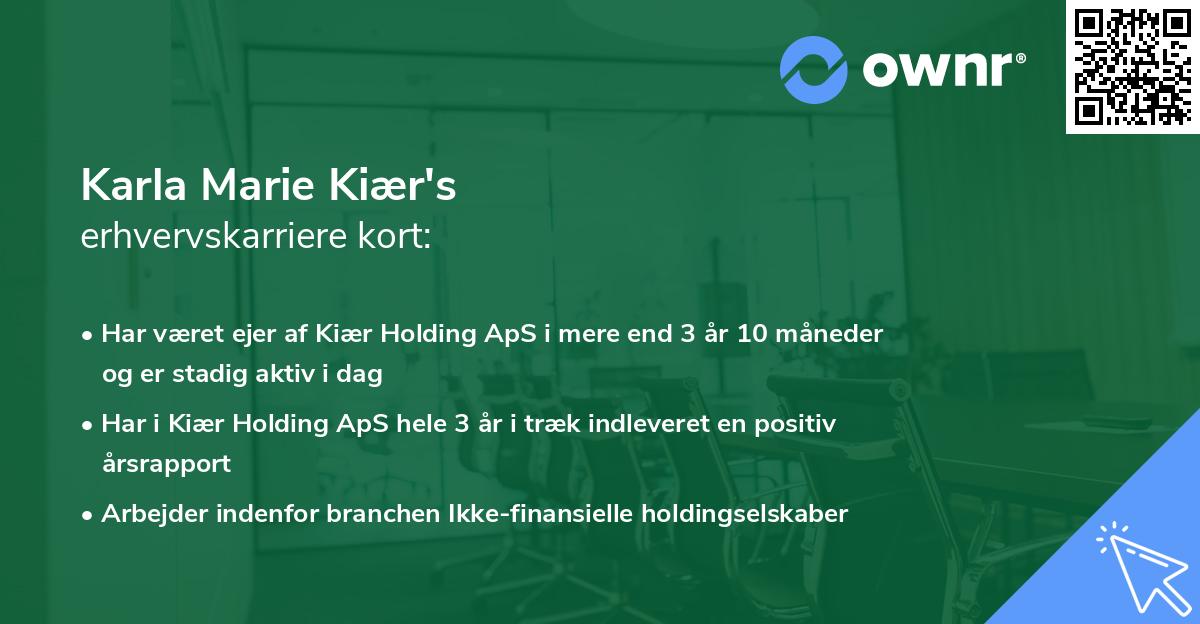 ownr®

Karla Marie Kiær's
erhvervskarriere kort:

• Har været ejer af Kiær Holding ApS i mere end 3 år 10 måneder og er stadig aktiv i dag
• Har i Kiær Holding ApS hele 3 år i træk indleveret en positiv årsrapport
• Arbejder indenfor branchen Ikke-finansielle holdingselskaber